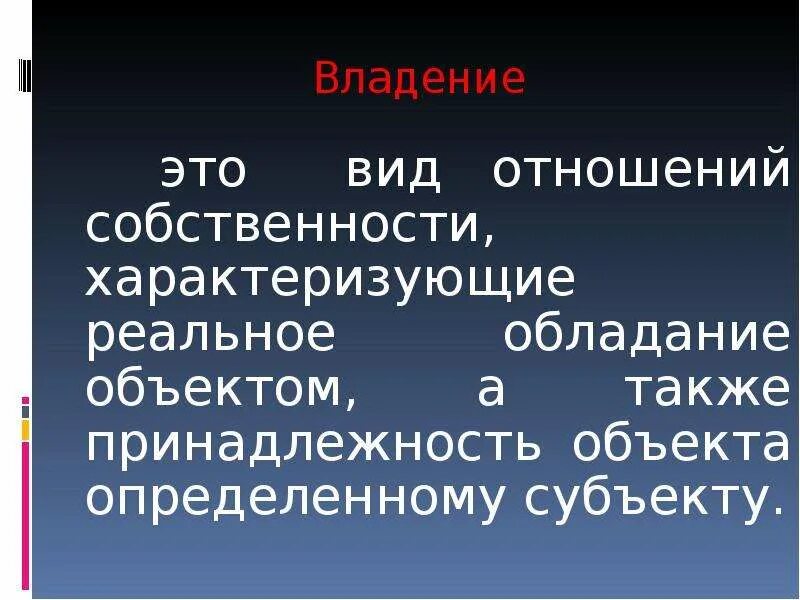 Владение

это вид отношений собственности, характеризующие реальное обладание объектом, а также принадлежность объекта определенному субъекту.